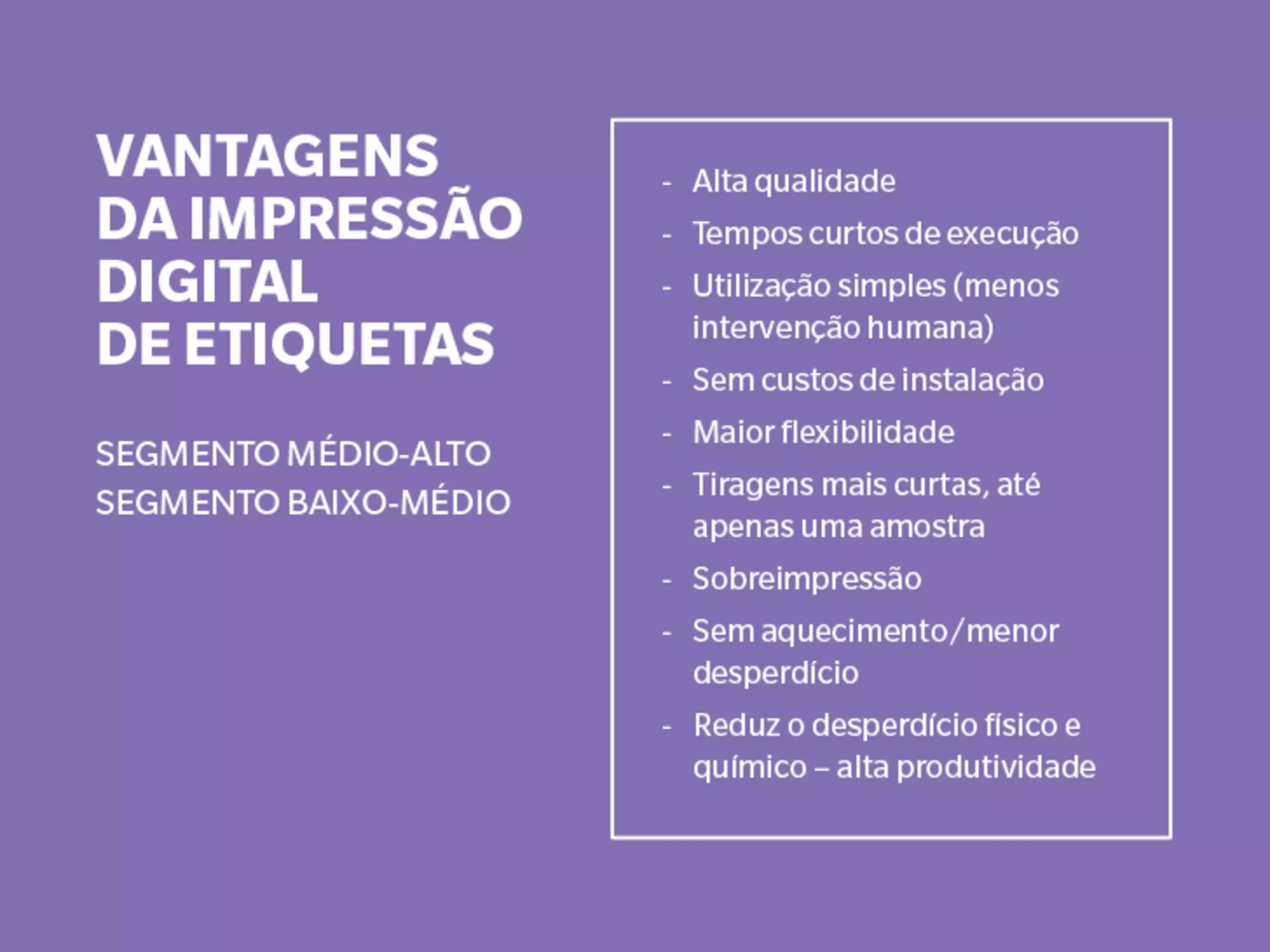 VANTAGENS DA IMPRESSÃO DIGITAL DE ETIQUETAS

SEGMENTO MÉDIO-ALTO
SEGMENTO BAIXO-MÉDIO

- Alta qualidade
- Tempos curtos de execução
- Utilização simples (menos intervenção humana)
- Sem custos de instalação
- Maior flexibilidade
- Tiragens mais curtas, até apenas uma amostra
- Sobreimpressão
- Sem aquecimento/menor desperdício
- Reduz o desperdício físico e químico – alta produtividade